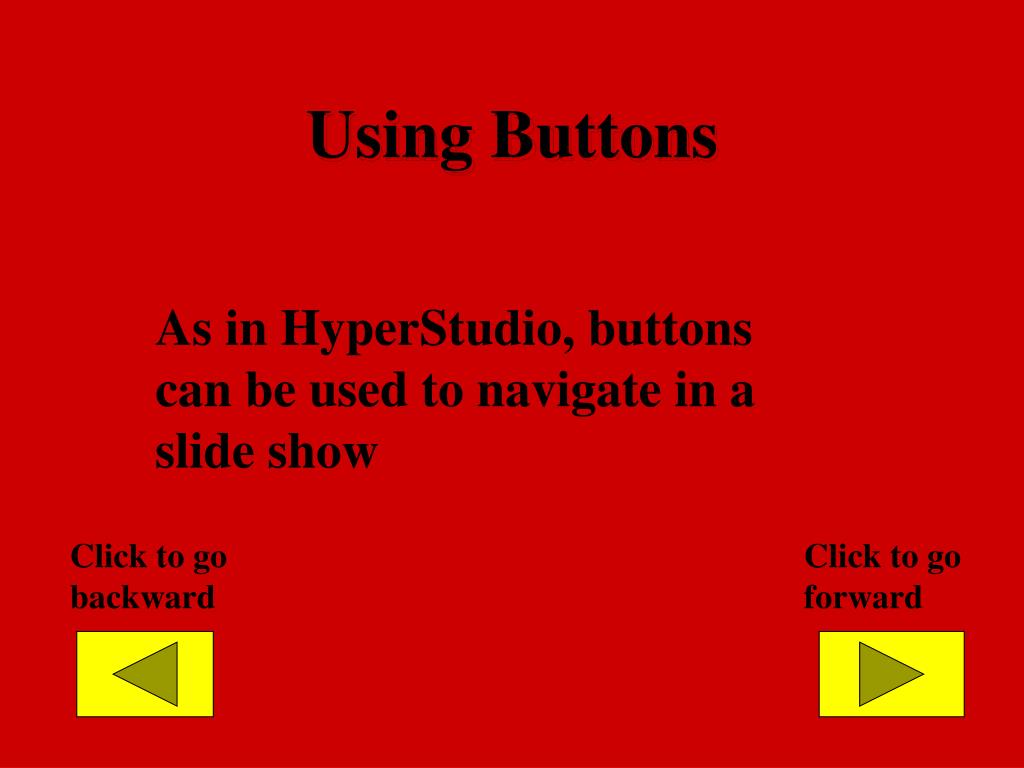 Using Buttons

As in HyperStudio, buttons can be used to navigate in a slide show

Click to go backward

Click to go forward